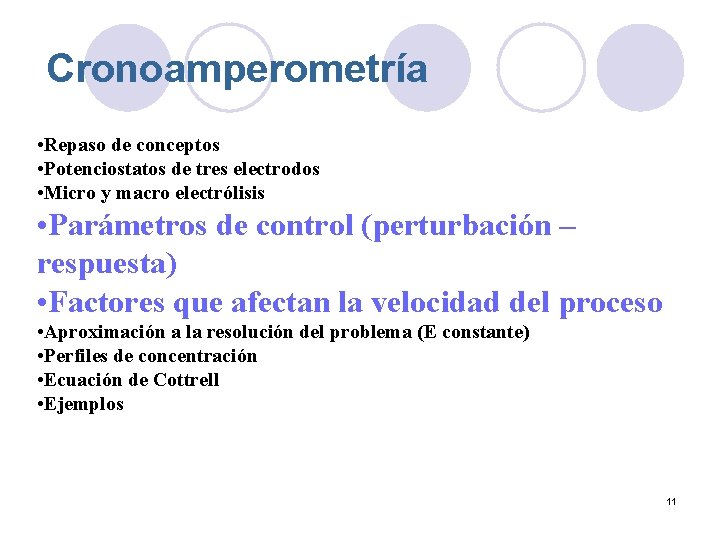 Cronoamperometría

•Repaso de conceptos
•Potenciostatos de tres electrodos
•Micro y macro electrólisis
•Parámetros de control (perturbación – respuesta)
•Factores que afectan la velocidad del proceso
•Aproximación a la resolución del problema (E constante)
•Perfiles de concentración
•Ecuación de Cottrell
•Ejemplos

11